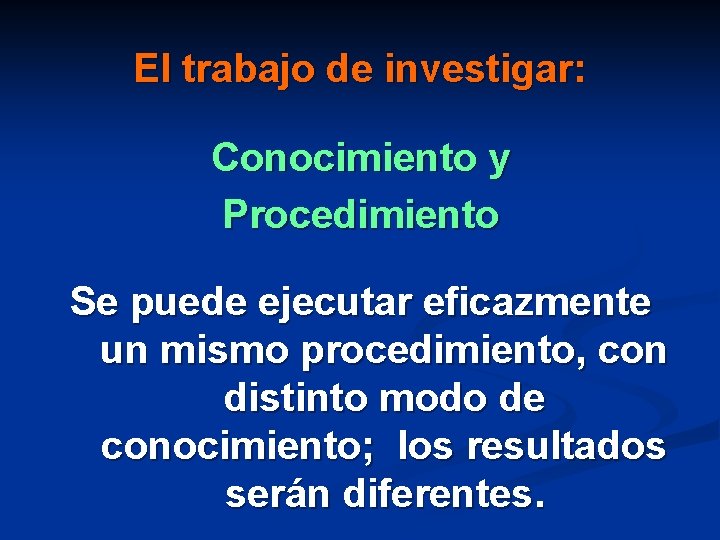 El trabajo de investigar:

Conocimiento y Procedimiento

Se puede ejecutar eficazmente un mismo procedimiento, con distinto modo de conocimiento; los resultados serán diferentes.